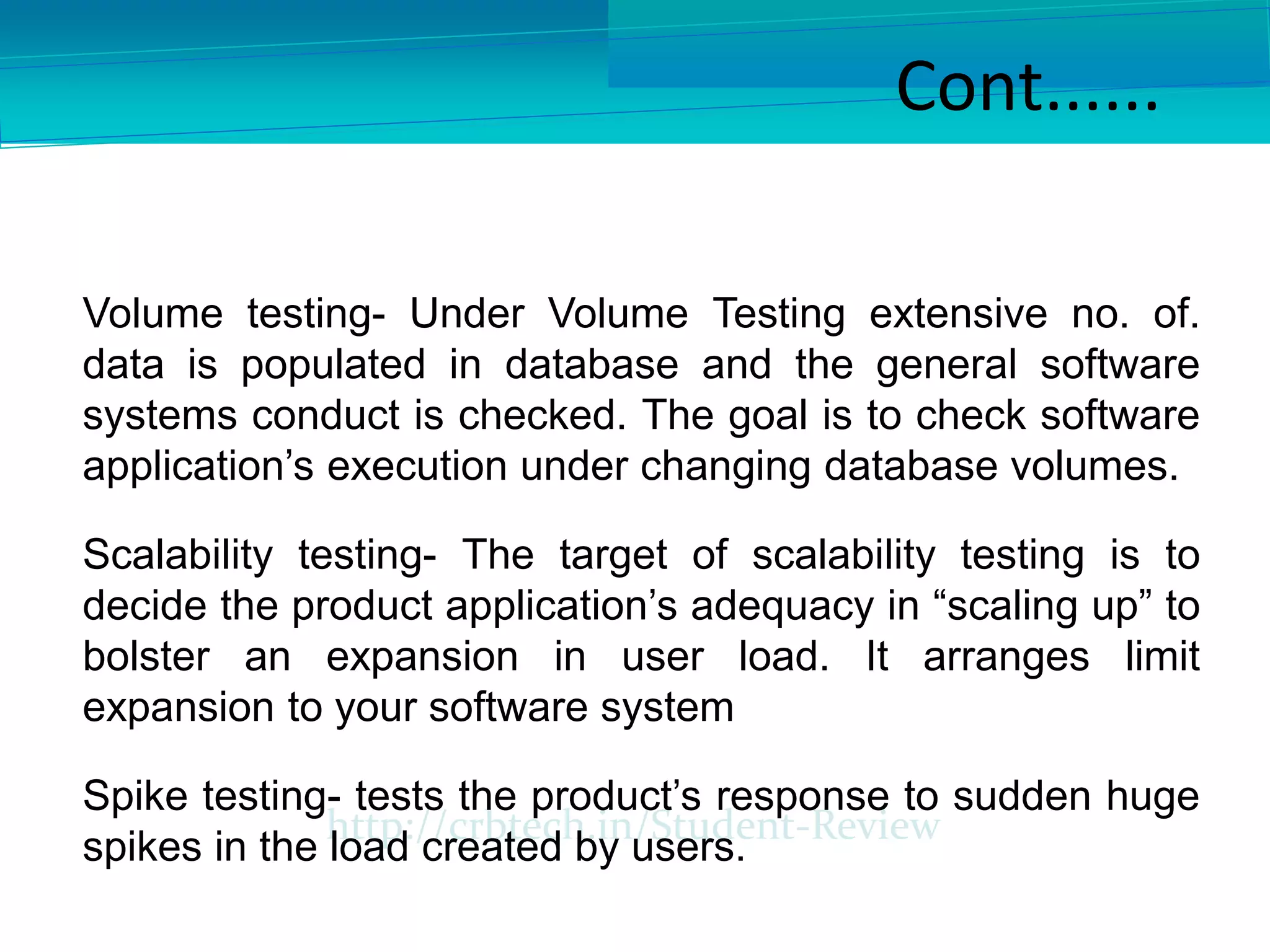 Cont……

Volume testing- Under Volume Testing extensive no. of. data is populated in database and the general software systems conduct is checked. The goal is to check software application’s execution under changing database volumes.

Scalability testing- The target of scalability testing is to decide the product application’s adequacy in “scaling up” to bolster an expansion in user load. It arranges limit expansion to your software system

Spike testing- tests the product’s response to sudden huge spikes in the load created by users.

http://crbtech.in/Student-Review